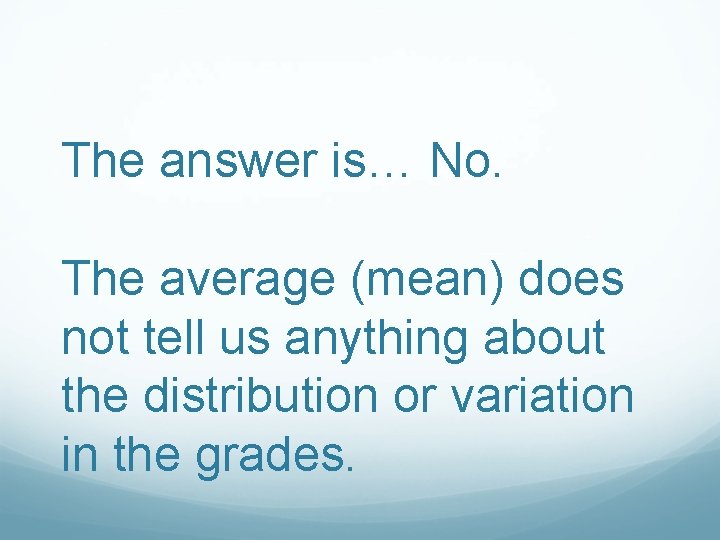 The answer is… No.

The average (mean) does not tell us anything about the distribution or variation in the grades.